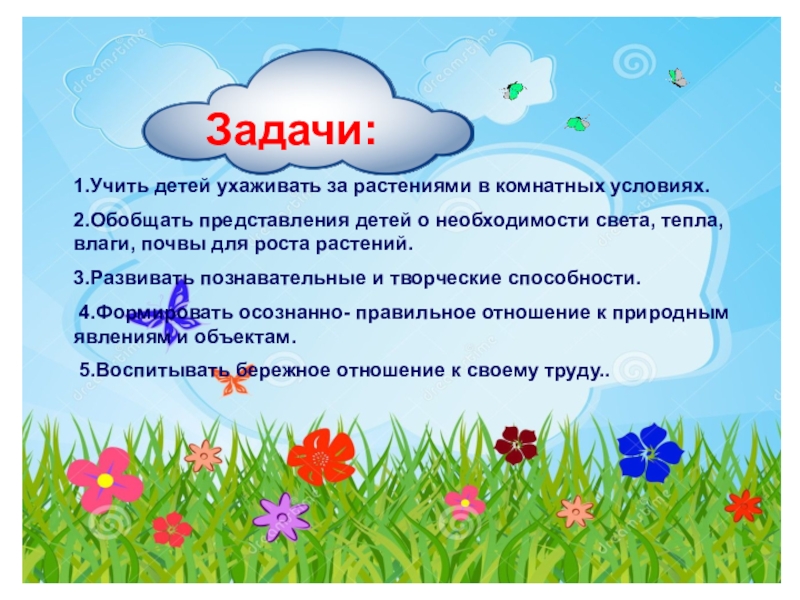 Задачи:

1.Учить детей ухаживать за растениями в комнатных условиях.

2.Обобщать представления детей о необходимости света, тепла, влаги, почвы для роста растений.

3.Развивать познавательные и творческие способности.

4.Формировать осознанно- правильное отношение к природным явлениям и объектам.

5.Воспитывать бережное отношение к своему труду..

dreamstime